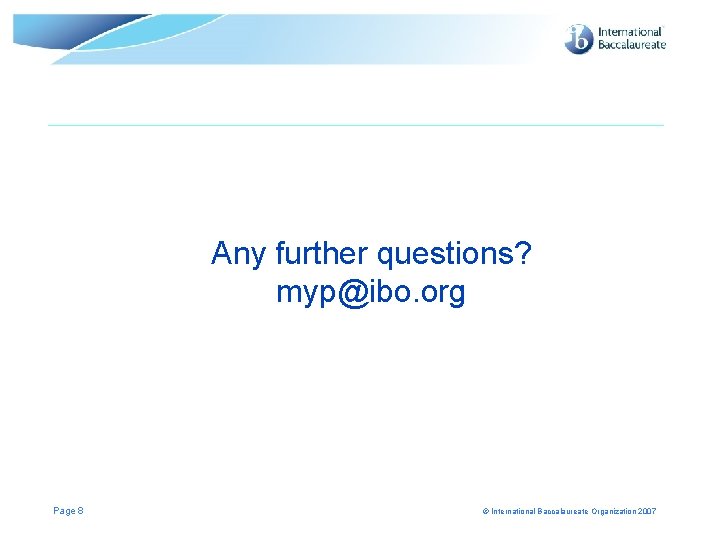 ib International Baccalaureate

Any further questions?
myp@ibo.org

Page 8

© International Baccalaureate Organization 2007